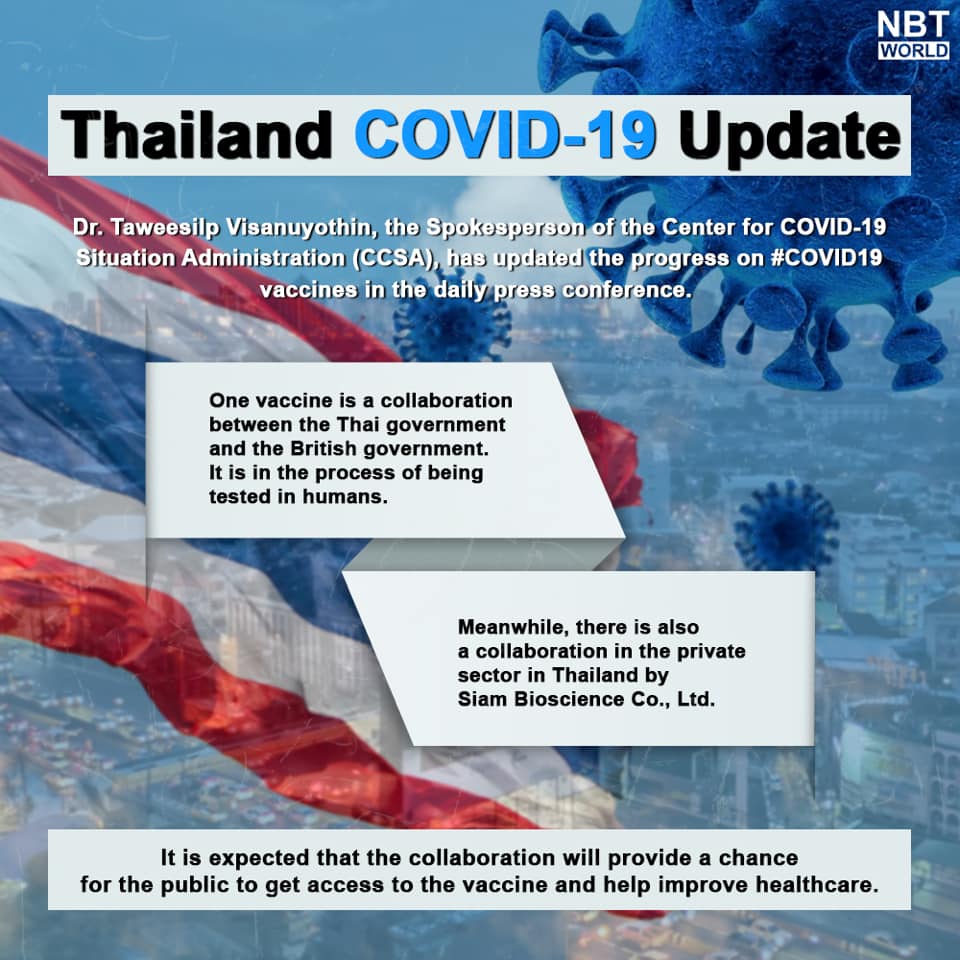 NBT WORLD

Thailand COVID-19 Update

Dr. Taweesilp Visanuyothin, the Spokesperson of the Center for COVID-19 Situation Administration (CCSA), has updated the progress on #COVID19 vaccines in the daily press conference.

One vaccine is a collaboration between the Thai government and the British government. It is in the process of being tested in humans.

Meanwhile, there is also a collaboration in the private sector in Thailand by Siam Bioscience Co., Ltd.

It is expected that the collaboration will provide a chance for the public to get access to the vaccine and help improve healthcare.